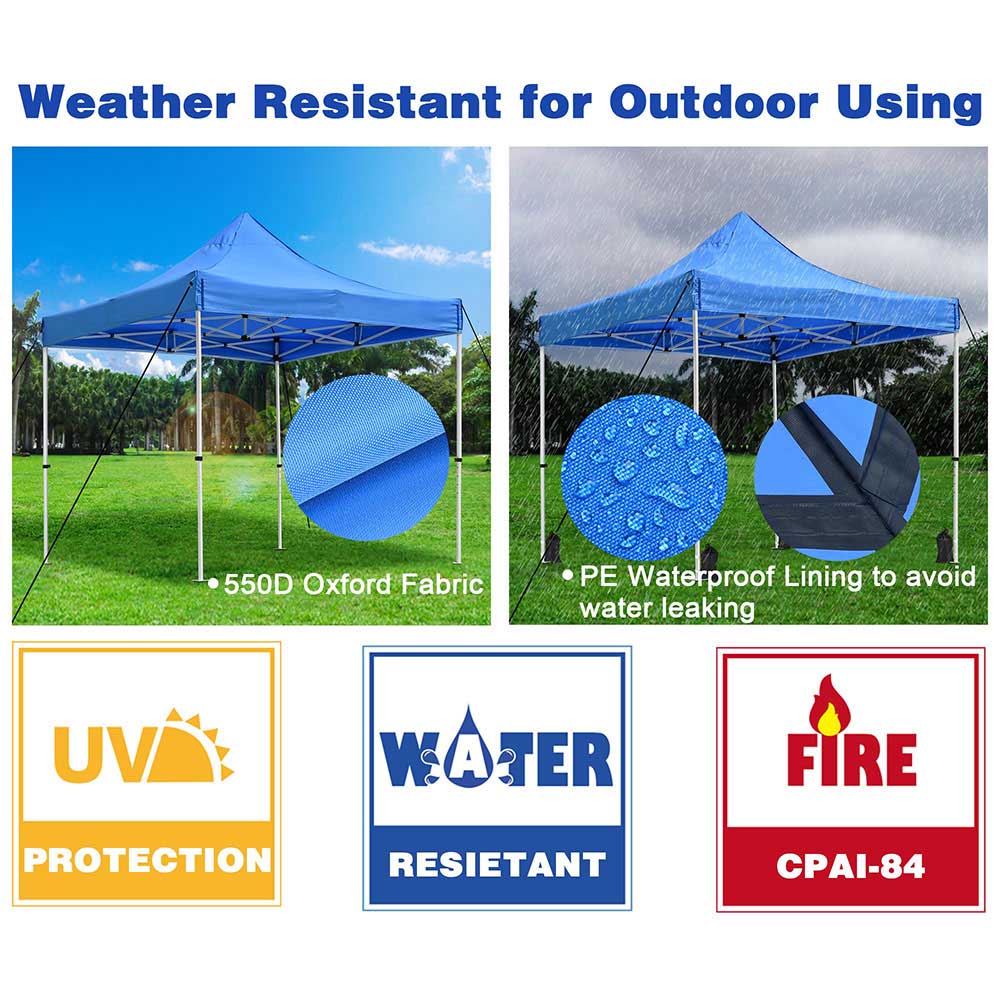 Weather Resistant for Outdoor Using

• 550D Oxford Fabric

• PE Waterproof Lining to avoid water leaking

UV
PROTECTION

WATER
RESIETANT

FIRE
CPAI-84